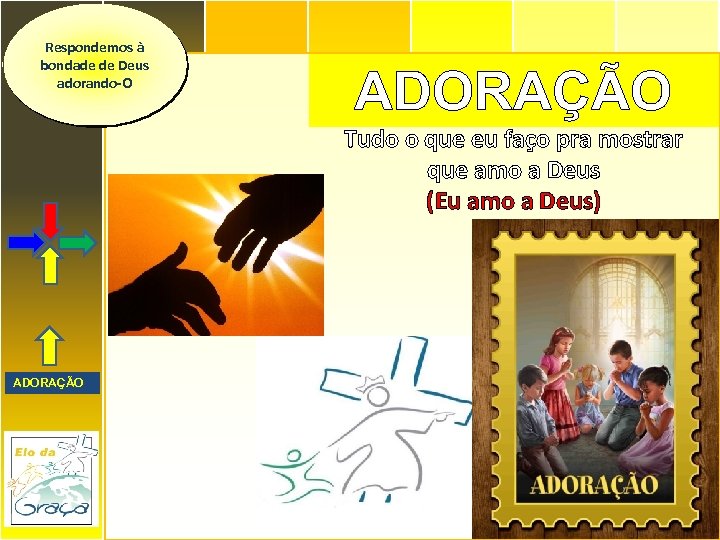 Respondemos à bondade de Deus adorando-O

ADORAÇÃO

Tudo o que eu faço pra mostrar que amo a Deus
(Eu amo a Deus)

ADORAÇÃO

Elo da Graça

ADORAÇÃO